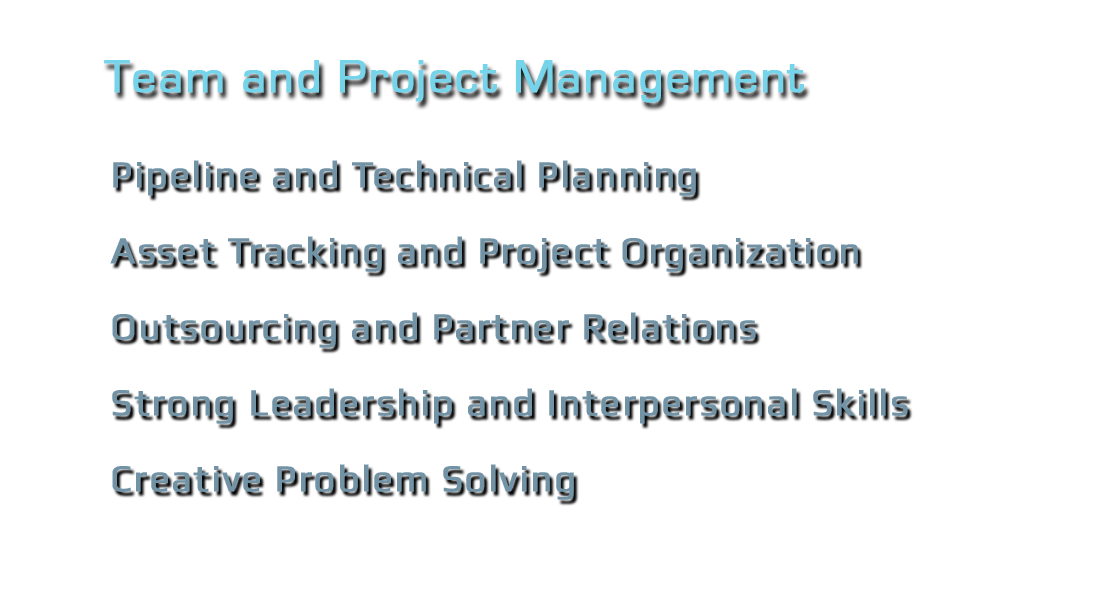 Team and Project Management

Pipeline and Technical Planning

Asset Tracking and Project Organization

Outsourcing and Partner Relations

Strong Leadership and Interpersonal Skills

Creative Problem Solving